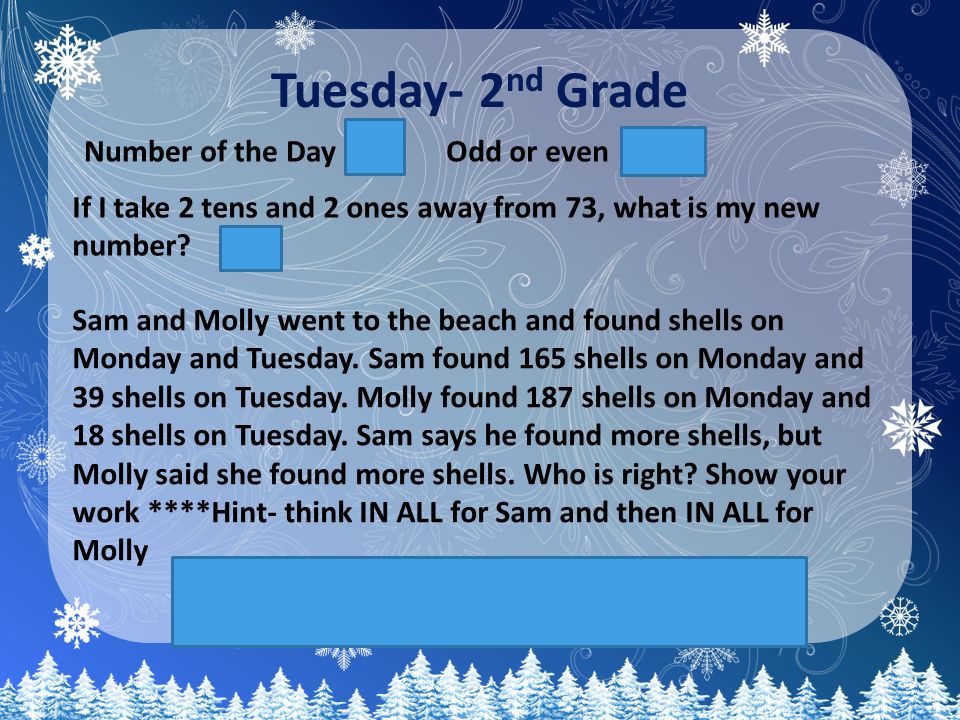 Tuesday- 2$^{nd}$ Grade

Number of the Day Odd or even

If I take 2 tens and 2 ones away from 73, what is my new number?

Sam and Molly went to the beach and found shells on Monday and Tuesday. Sam found 165 shells on Monday and 39 shells on Tuesday. Molly found 187 shells on Monday and 18 shells on Tuesday. Sam says he found more shells, but Molly said she found more shells. Who is right? Show your work ****Hint- think IN ALL for Sam and then IN ALL for Molly